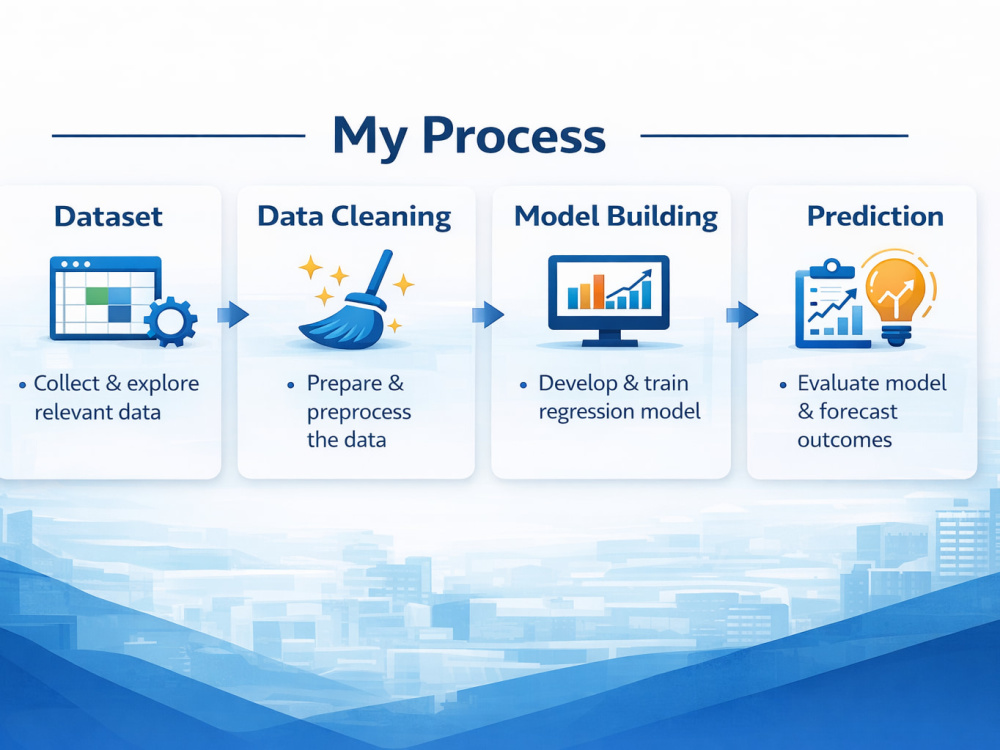 My Process

Dataset

• Collect & explore relevant data

Data Cleaning

• Prepare & preprocess the data

Model Building

• Develop & train regression model

Prediction

• Evaluate model & forecast outcomes